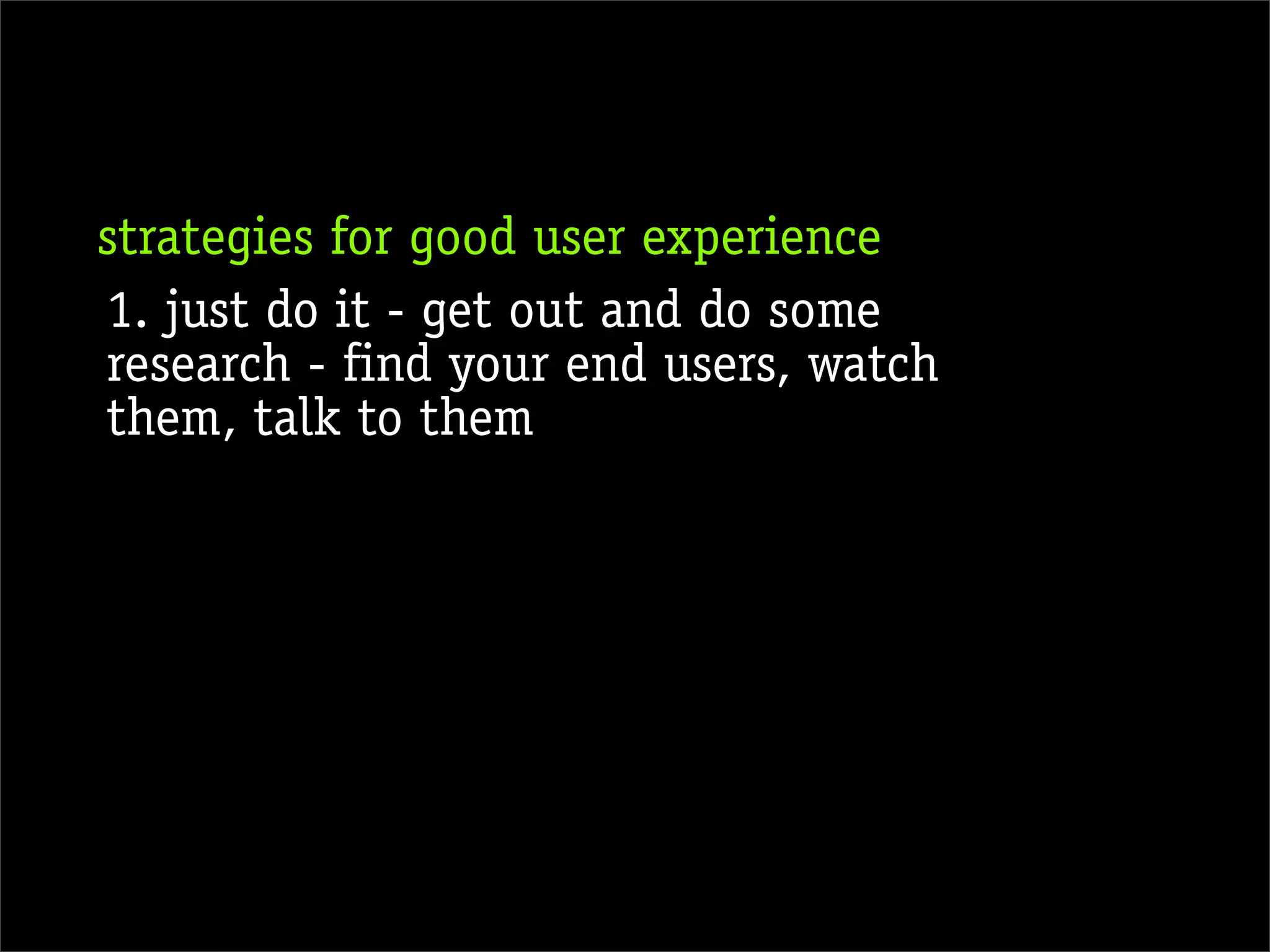 strategies for good user experience

1. just do it - get out and do some research - find your end users, watch them, talk to them